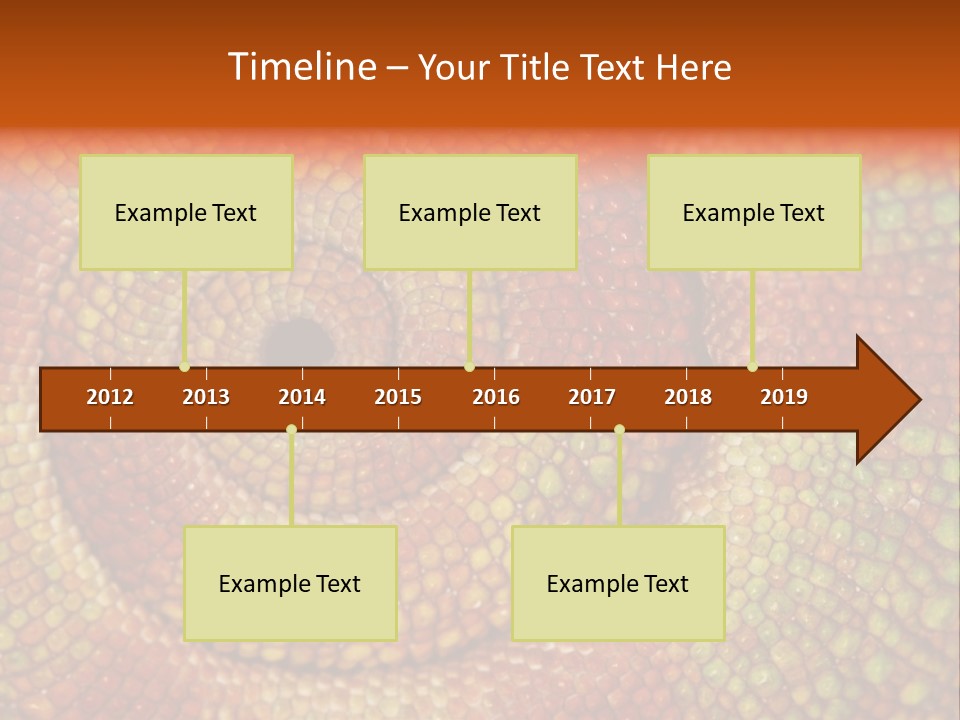 Timeline – Your Title Text Here

Example Text

Example Text

Example Text

2012
2013
2014
2015
2016
2017
2018
2019

Example Text

Example Text